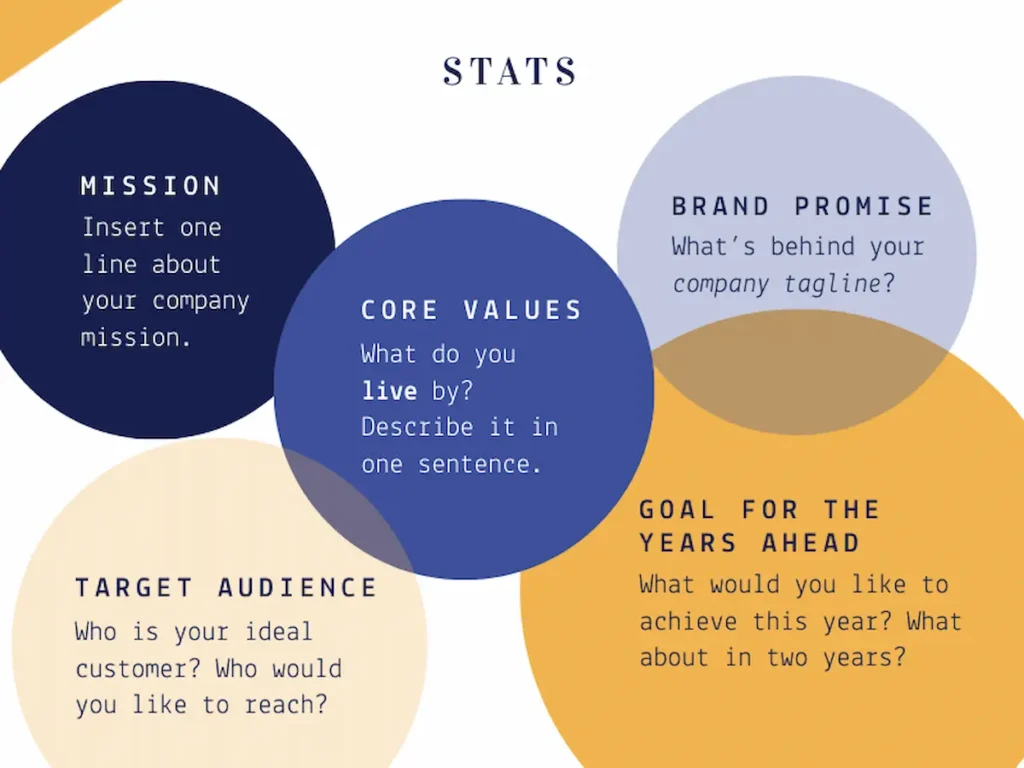 STATS

MISSION
Insert one line about your company mission.

CORE VALUES
What do you live by? Describe it in one sentence.

BRAND PROMISE
What's behind your company tagline?

TARGET AUDIENCE
Who is your ideal customer? Who would you like to reach?

GOAL FOR THE YEARS AHEAD
What would you like to achieve this year? What about in two years?